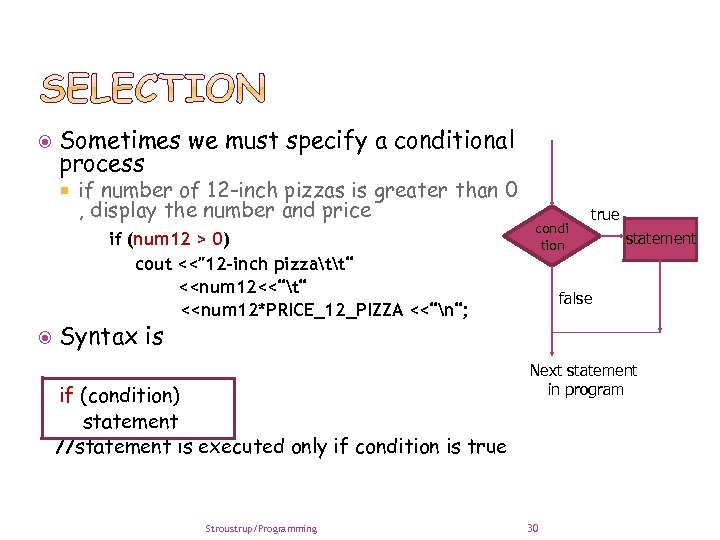 SELECTION

Sometimes we must specify a conditional process

if number of 12-inch pizzas is greater than 0 , display the number and price

if (num12 > 0)
cout <<"12-inch pizza\t\t"
<<num12<<"\t"
<<num12*PRICE_12_PIZZA <<"\n";

Syntax is

if (condition)
statement
//statement is executed only if condition is true

condi tion
true
statement
false
Next statement in program

Stroustrup/Programming
30